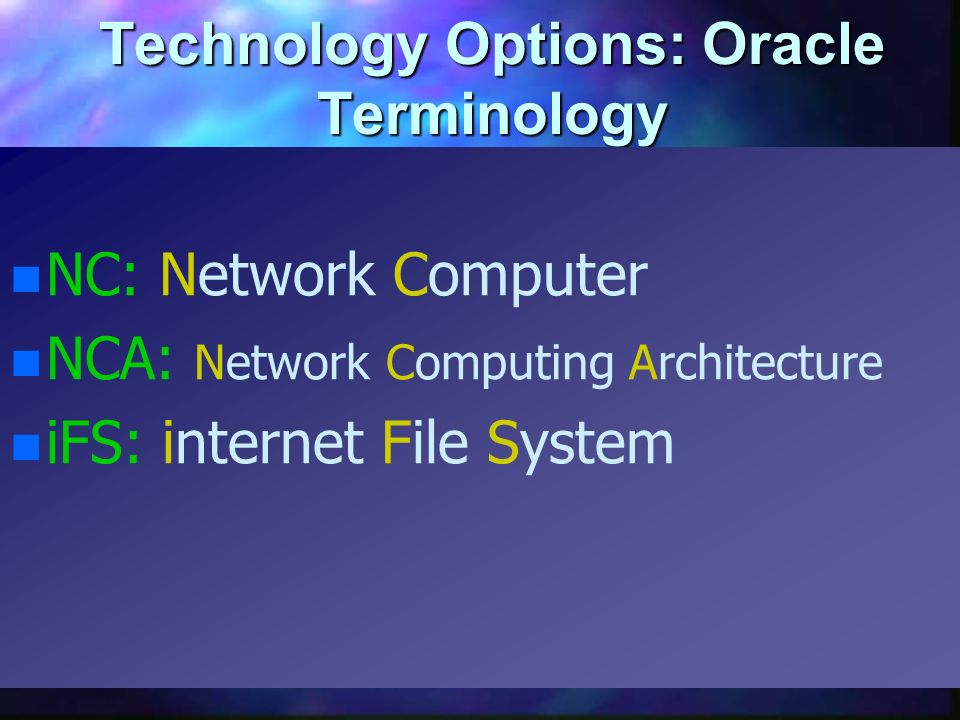 Technology Options: Oracle Terminology

NC: Network Computer
NCA: Network Computing Architecture
iFS: internet File System